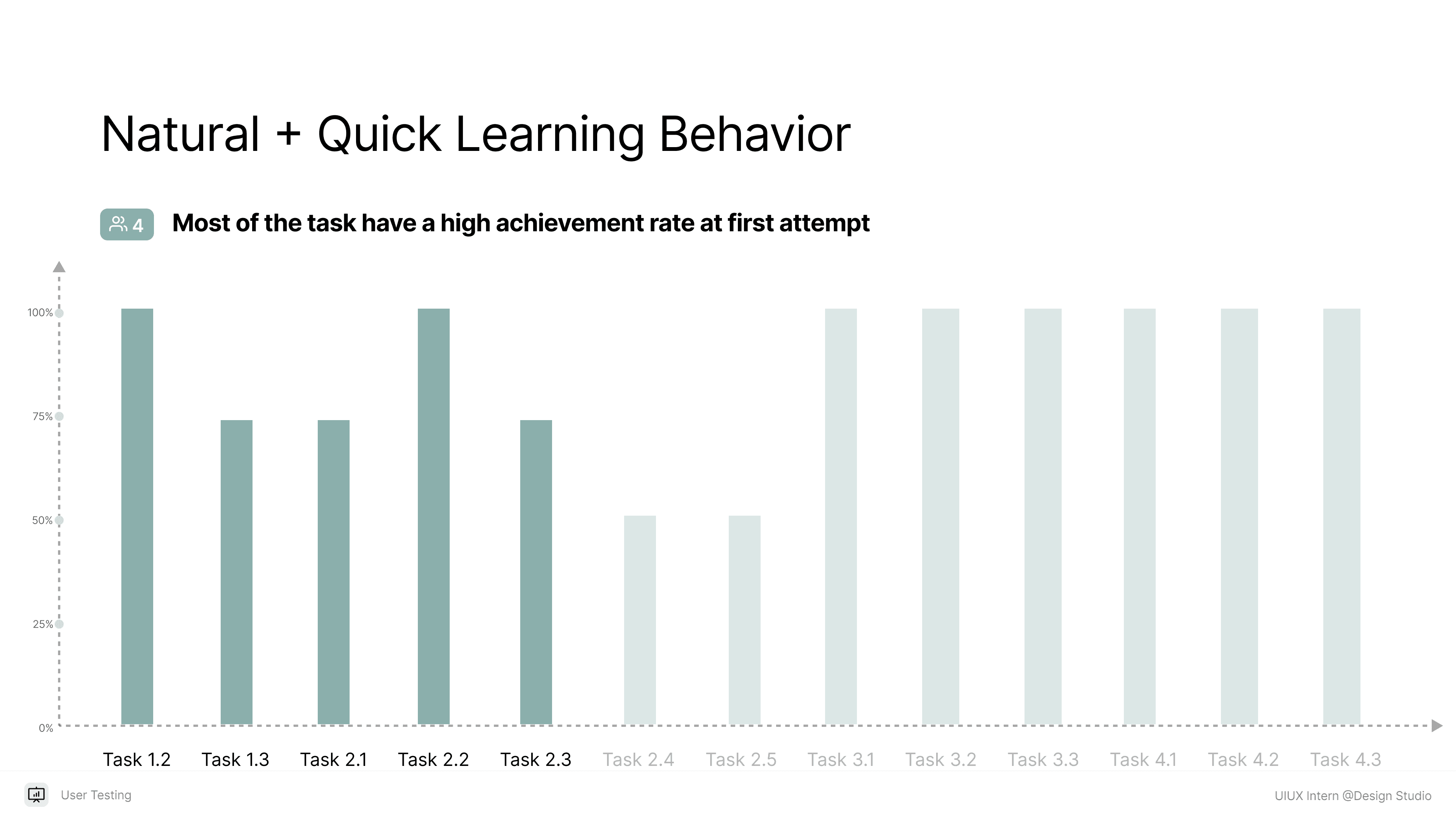 Natural + Quick Learning Behavior

4 Most of the task have a high achievement rate at first attempt

100%
75%
50%
25%
0%

Task 1.2 Task 1.3 Task 2.1 Task 2.2 Task 2.3 Task 2.4 Task 2.5 Task 3.1 Task 3.2 Task 3.3 Task 4.1 Task 4.2 Task 4.3

User Testing

UIUX Intern @Design Studio